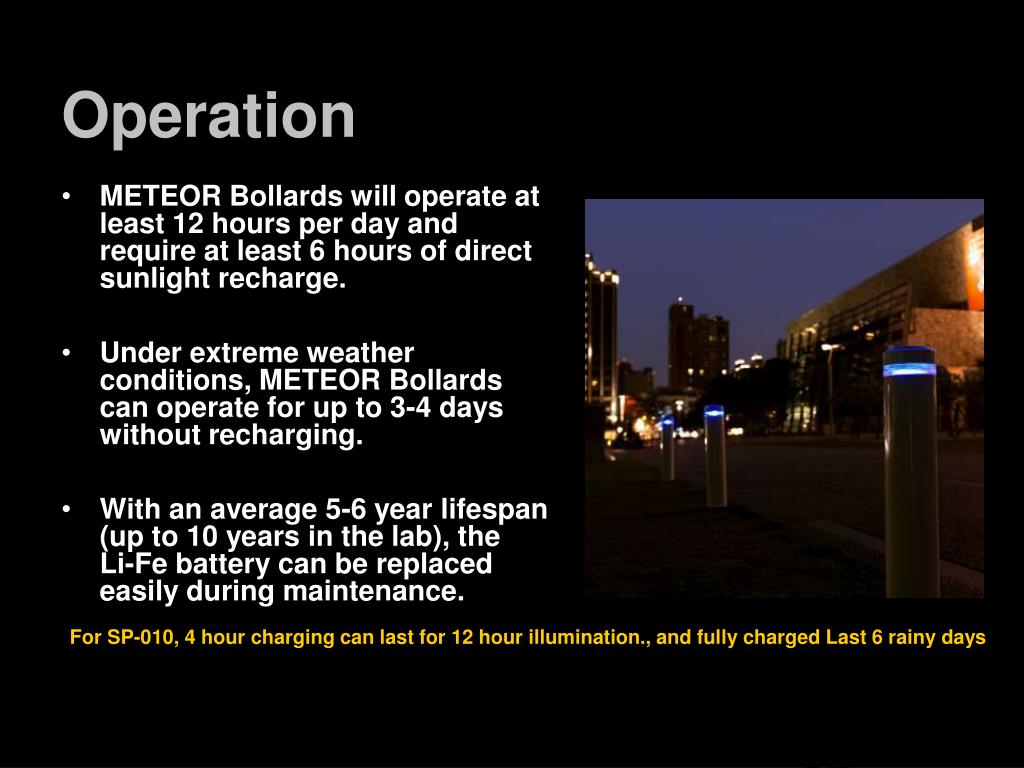 Operation

• METEOR Bollards will operate at least 12 hours per day and require at least 6 hours of direct sunlight recharge.

• Under extreme weather conditions, METEOR Bollards can operate for up to 3-4 days without recharging.

• With an average 5-6 year lifespan (up to 10 years in the lab), the Li-Fe battery can be replaced easily during maintenance.

For SP-010, 4 hour charging can last for 12 hour illumination., and fully charged Last 6 rainy days